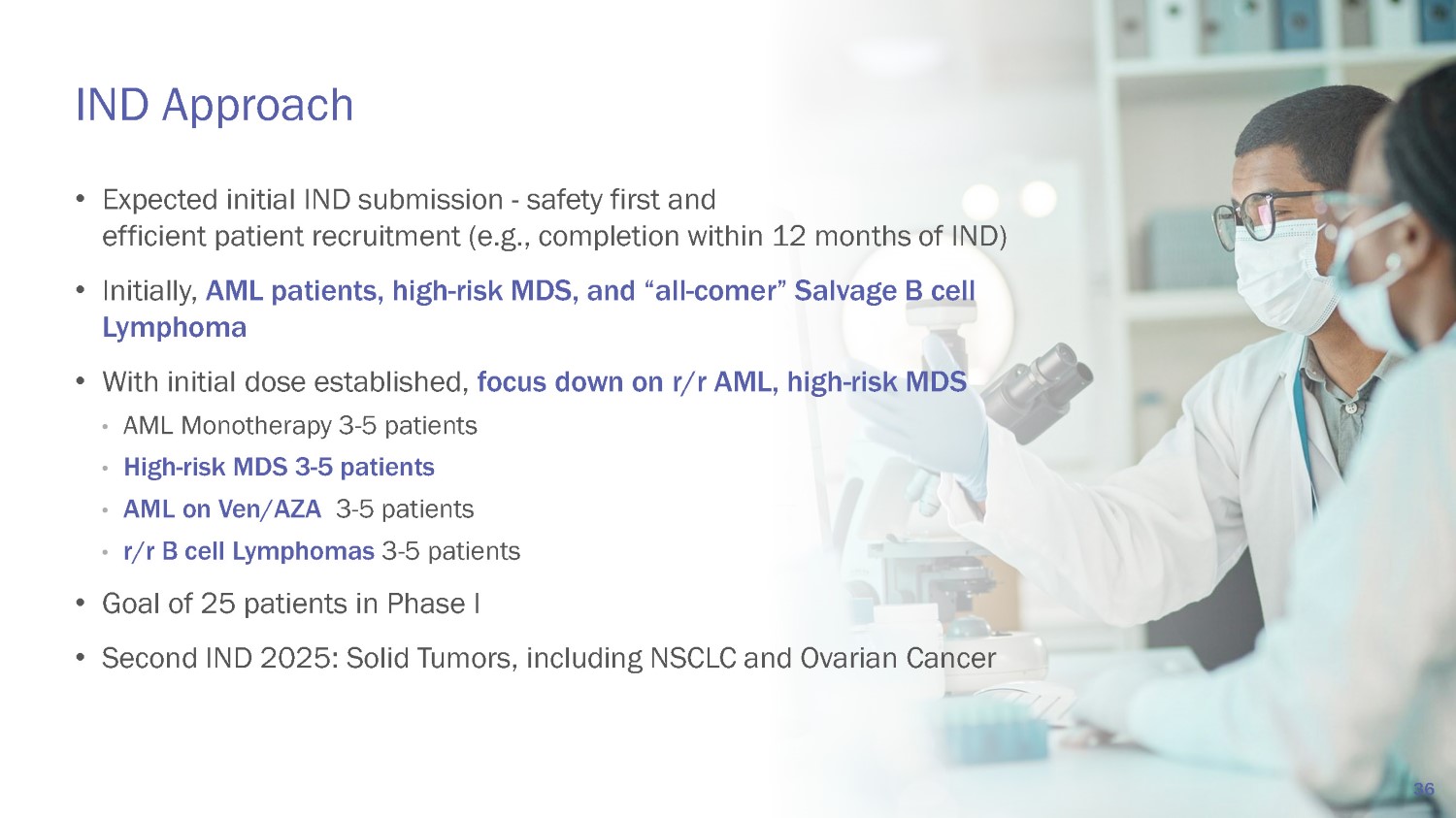 IND Approach

• Expected initial IND submission - safety first and efficient patient recruitment (e.g., completion within 12 months of IND)

• Initially, AML patients, high-risk MDS, and “all-comer” Salvage B cell Lymphoma

• With initial dose established, focus down on r/r AML, high-risk MDS

• AML Monotherapy 3-5 patients

• High-risk MDS 3-5 patients

• AML on Ven/AZA 3-5 patients

• r/r B cell Lymphomas 3-5 patients

• Goal of 25 patients in Phase I

• Second IND 2025: Solid Tumors, including NSCLC and Ovarian Cancer

36